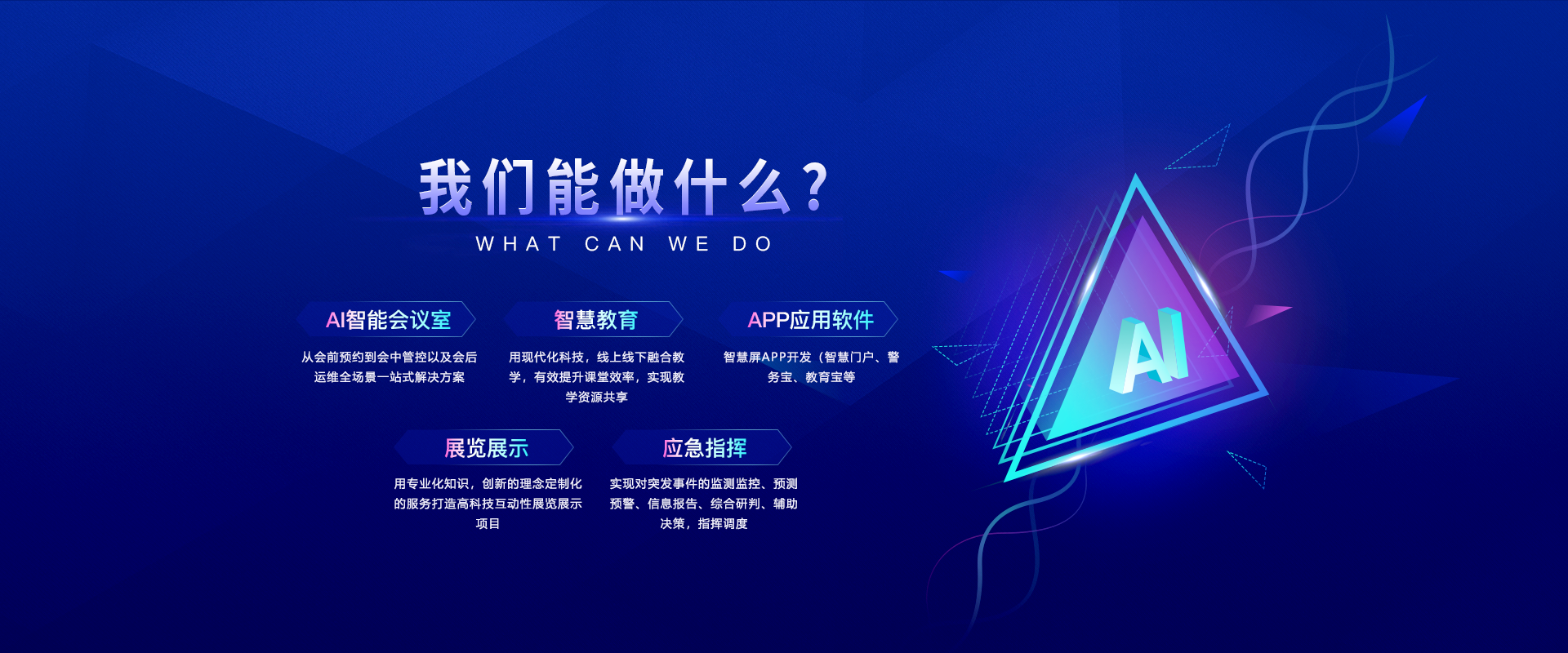 我们能做什么？

WHAT CAN WE DO

AI智能会议室

从会前预约到会中管控以及会后运维全场景一站式解决方案

智慧教育

用现代化科技，线上线下融合教学，有效提升课堂效率，实现教学资源共享

APP应用软件

智慧屏APP开发（智慧门户、警务宝、教育宝等

展览展示

用专业化知识，创新的理念定制化的服务打造高科技互动性展览展示项目

应急指挥

实现对突发事件的监测监控、预测预警、信息报告、综合研判、辅助决策，指挥调度

AI